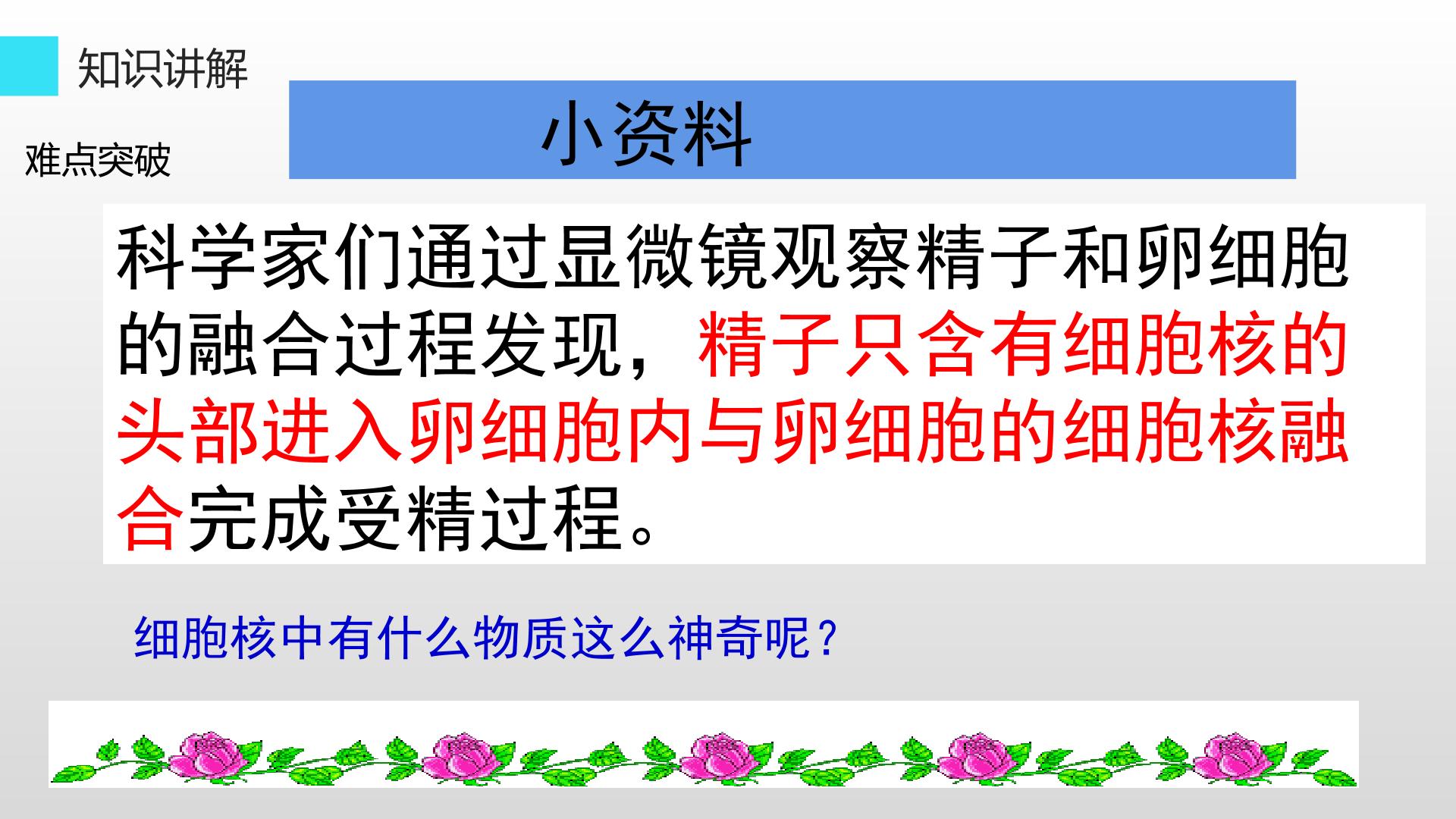 知识讲解

难点突破

小资料

科学家们通过显微镜观察精子和卵细胞的融合过程发现，精子只含有细胞核的头部进入卵细胞内与卵细胞的细胞核融合完成受精过程。

细胞核中有什么物质这么神奇呢？